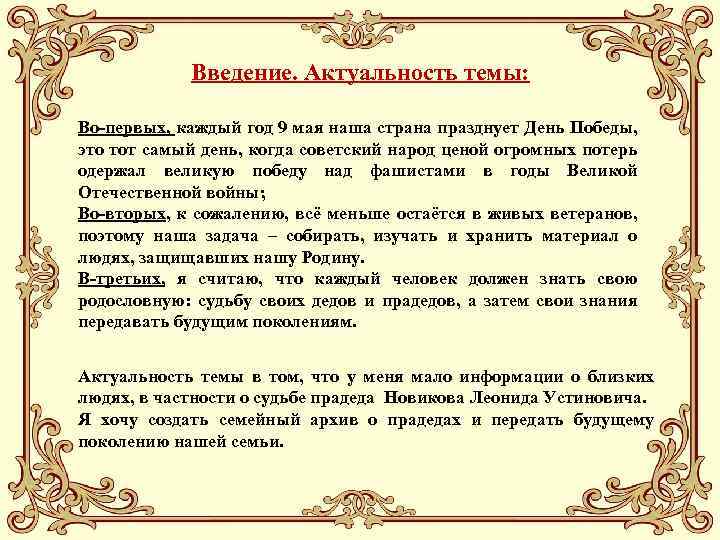 Введение. Актуальность темы:

Во-первых, каждый год 9 мая наша страна празднует День Победы, это тот самый день, когда советский народ ценой огромных потерь одержал великую победу над фашистами в годы Великой Отечественной войны;
Во-вторых, к сожалению, всё меньше остаётся в живых ветеранов, поэтому наша задача – собирать, изучать и хранить материал о людях, защищавших нашу Родину.
В-третьих, я считаю, что каждый человек должен знать свою родословную: судьбу своих дедов и прадедов, а затем свои знания передавать будущим поколениям.

Актуальность темы в том, что у меня мало информации о близких людях, в частности о судьбе прадеда Новикова Леонида Устиновича. Я хочу создать семейный архив о прадедах и передать будущему поколению нашей семьи.